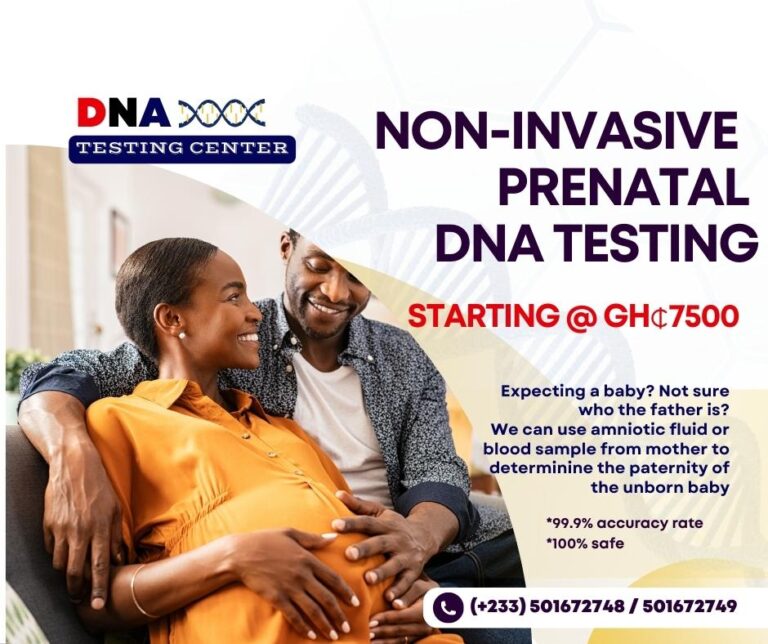 DNA
TESTING CENTER

NON-INVASIVE PRENATAL DNA TESTING

STARTING @ GH₵7500

Expecting a baby? Not sure who the father is? We can use amniotic fluid or blood sample from mother to determinine the paternity of the unborn baby

*99.9% accuracy rate
*100% safe

(+233) 501672748 / 501672749